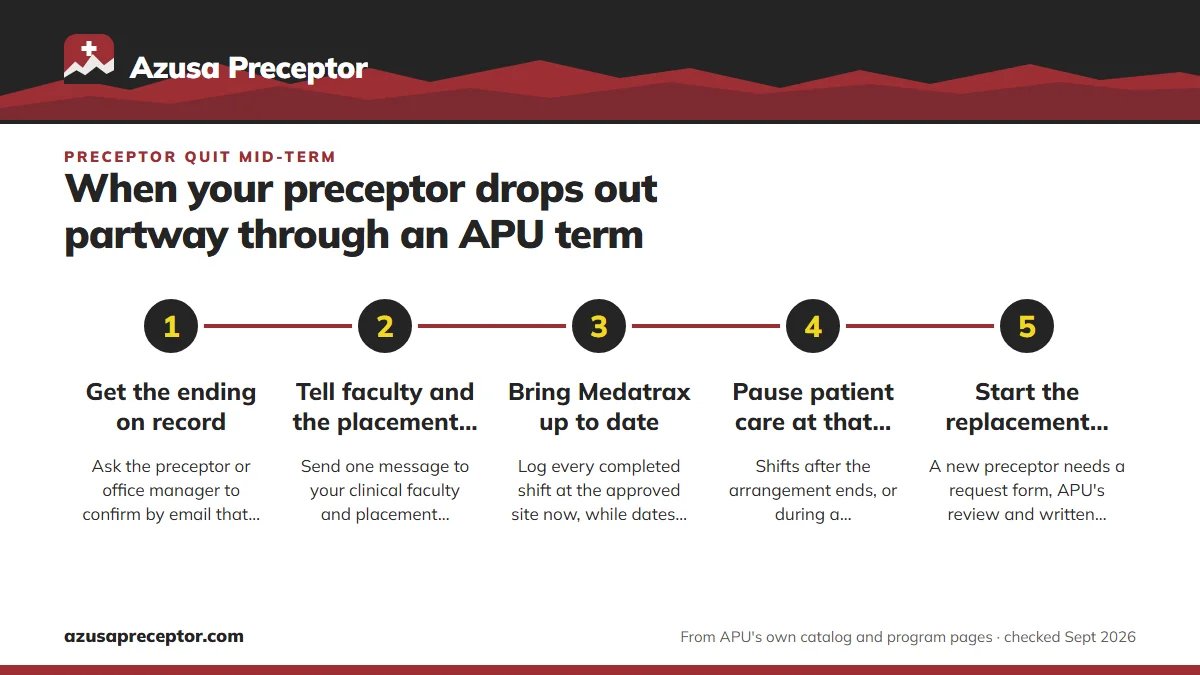 Azusa Preceptor

PRECEPTOR QUIT MID-TERM

When your preceptor drops out partway through an APU term

1

Get the ending on record

Ask the preceptor or office manager to confirm by email that...

2

Tell faculty and the placement...

Send one message to your clinical faculty and placement...

3

Bring Medatrax up to date

Log every completed shift at the approved site now, while dates...

4

Pause patient care at that...

Shifts after the arrangement ends, or during a...

5

Start the replacement...

A new preceptor needs a request form, APU's review and written...

azusapreceptor.com

From APU's own catalog and program pages · checked Sept 2026